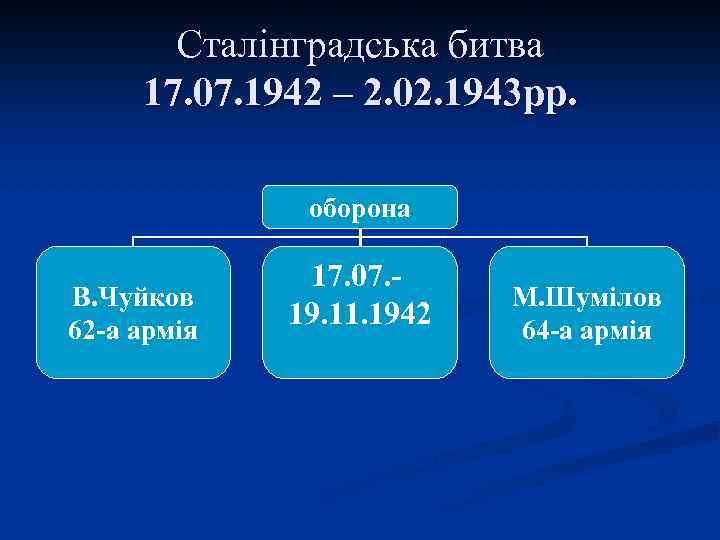 Сталінградська битва
17.07.1942 – 2.02.1943рр.

оборона

В.Чуйков
62-а армія

17.07.-
19.11.1942

М.Шумілов
64-а армія